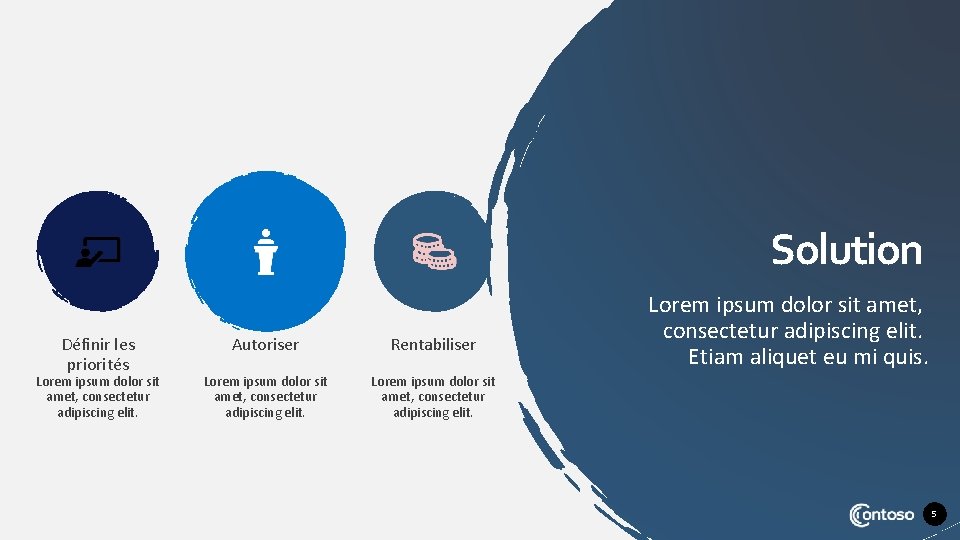 Définir les priorités

Lorem ipsum dolor sit amet, consectetur adipiscing elit.

Autoriser

Lorem ipsum dolor sit amet, consectetur adipiscing elit.

Rentabiliser

Lorem ipsum dolor sit amet, consectetur adipiscing elit.

Solution

Lorem ipsum dolor sit amet, consectetur adipiscing elit. Etiam aliquet eu mi quis.

Contoso

5